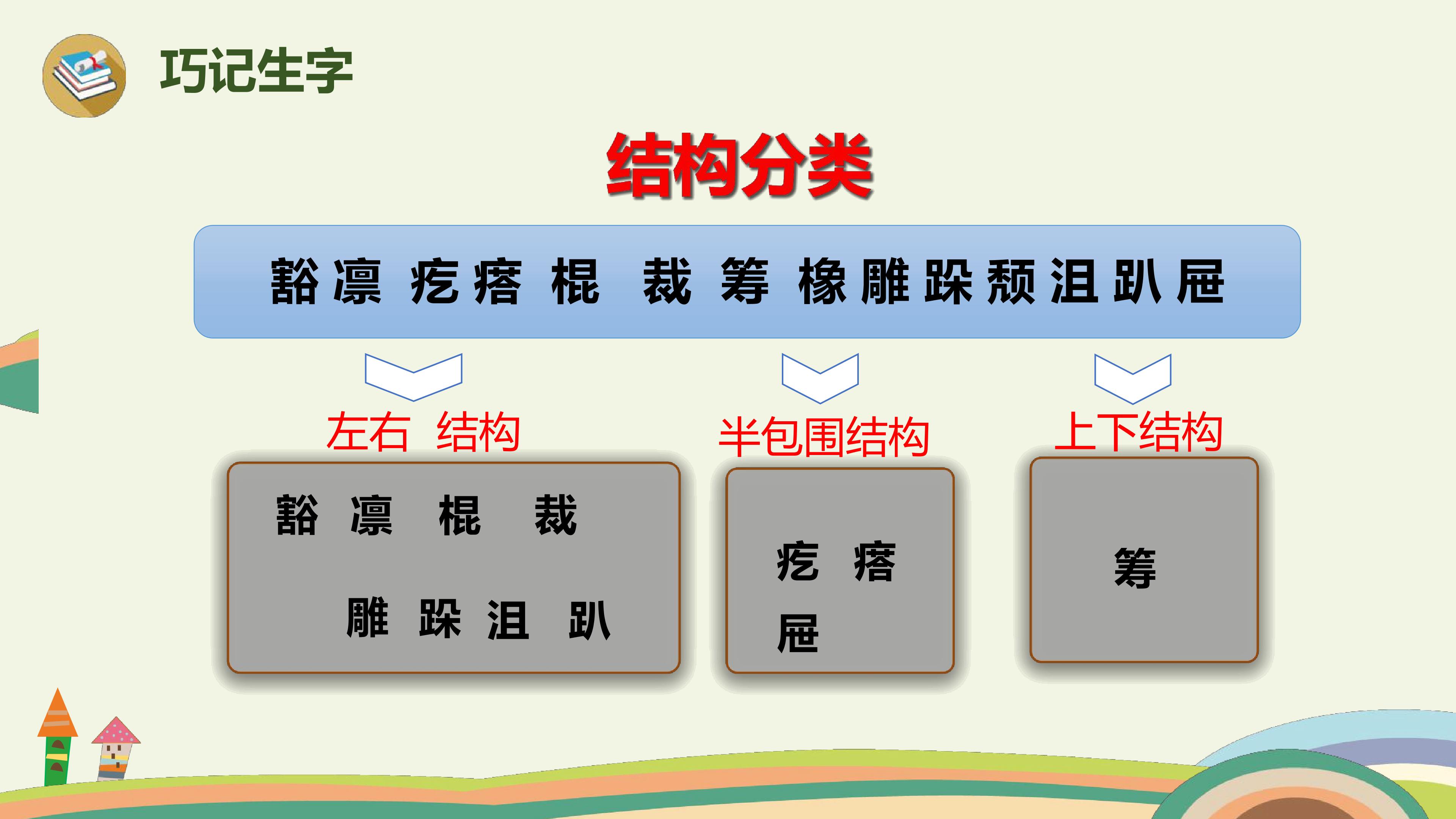 巧记生字

结构分类

豁 凛 疙 瘩 棍 裁 筹 橡 雕 跺 颓 沮 趴 屉

左右 结构

豁 凛 棍 裁

雕 跺 沮 趴

半包围结构

疙 瘩

屉

上下结构

筹